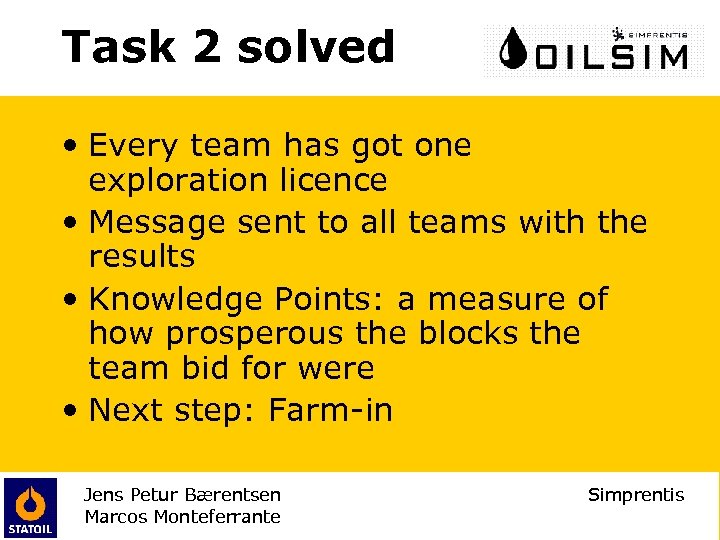 Task 2 solved

SIMPRENTIS
OILSIM

• Every team has got one exploration licence
• Message sent to all teams with the results
• Knowledge Points: a measure of how prosperous the blocks the team bid for were
• Next step: Farm-in

STATOIL
Jens Petur Bærentsen
Marcos Monteferrante

Simprentis